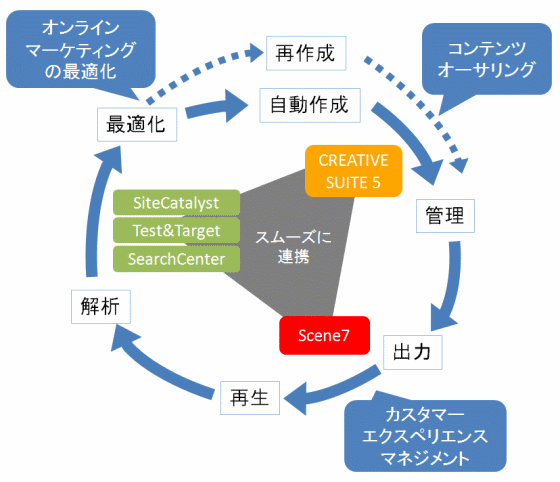 オンライン
マーケティング
の最適化

再作成

コンテンツ
オーサリング

最適化

自動作成

CREATIVE
SUITE 5

SiteCatalyst

Test&Target

SearchCenter

スムーズに
連携

管理

解析

Scene7

出力

再生

カスタマー
エクスペリエンス
マネジメント